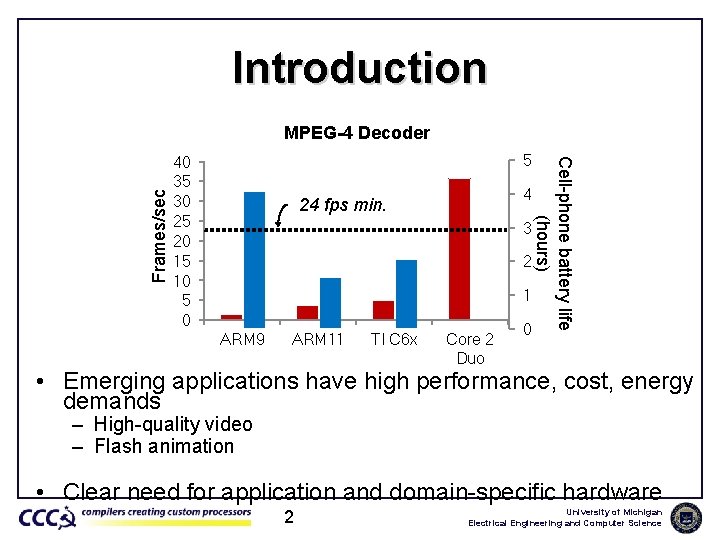 Introduction

MPEG-4 Decoder

Frames/sec

40
35
30
25
20
15
10
5
0

24 fps min.

ARM9
ARM11
TI C6x
Core 2 Duo

5
4
3
2
1
0

Cell-phone battery life (hours)

• Emerging applications have high performance, cost, energy demands
- High-quality video
- Flash animation

• Clear need for application and domain-specific hardware

CCC compilers creating custom processors

2

University of Michigan
Electrical Engineering and Computer Science